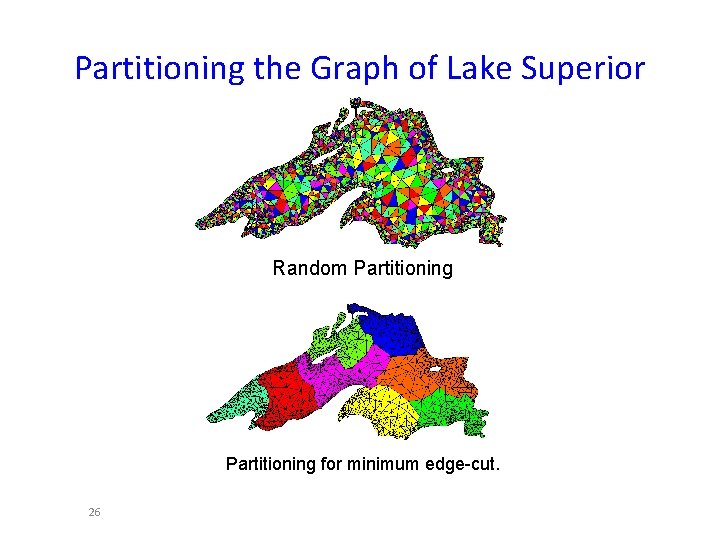 Partitioning the Graph of Lake Superior

Random Partitioning

Partitioning for minimum edge-cut.

26